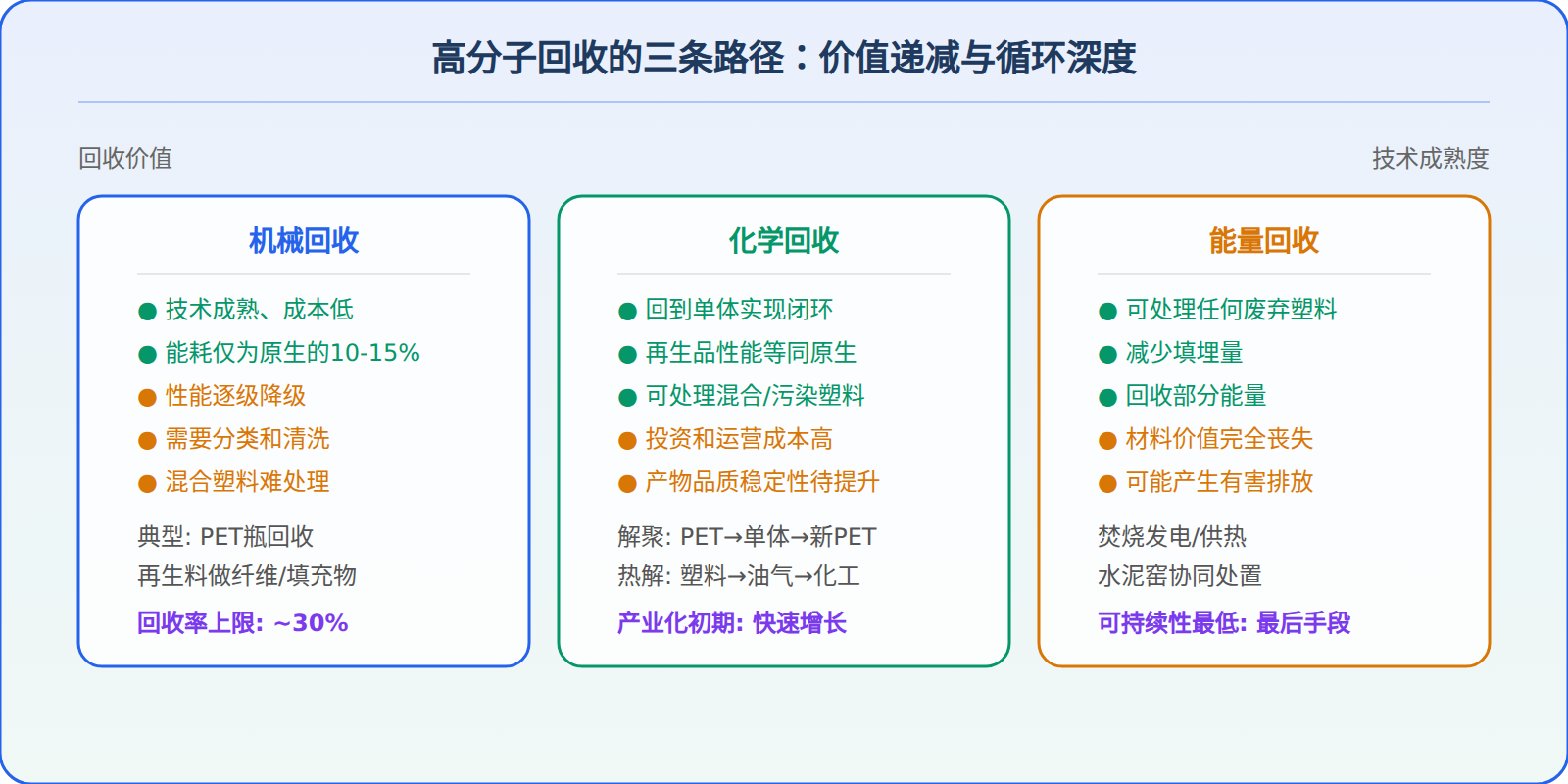 高分子回收的三条路径：价值递减与循环深度

回收价值

技术成熟度

机械回收

● 技术成熟、成本低
● 能耗仅为原生的10-15%
● 性能逐级降级
● 需要分类和清洗
● 混合塑料难处理

典型: PET瓶回收
再生料做纤维/填充物

回收率上限: ~30%

化学回收

● 回到单体实现闭环
● 再生品性能等同原生
● 可处理混合/污染塑料
● 投资和运营成本高
● 产物品质稳定性待提升

解聚: PET→单体→新PET
热解: 塑料→油气→化工

产业化初期: 快速增长

能量回收

● 可处理任何废弃塑料
● 减少填埋量
● 回收部分能量
● 材料价值完全丧失
● 可能产生有害排放

焚烧发电/供热
水泥窑协同处置

可持续性最低: 最后手段